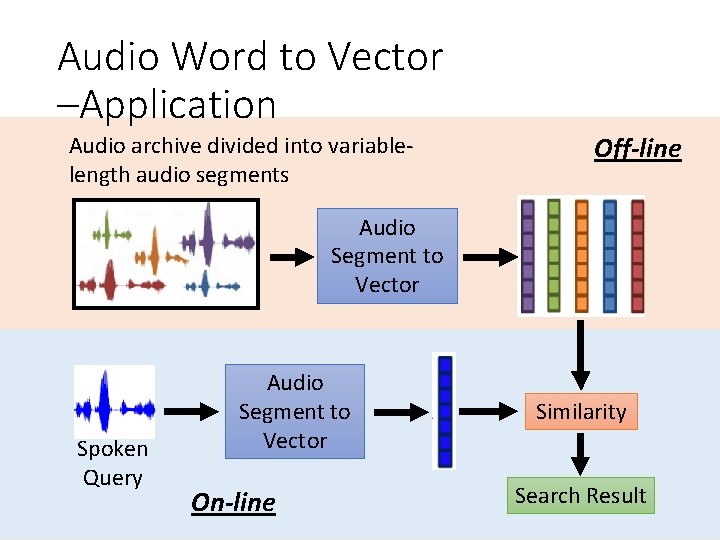 Audio Word to Vector
–Application

Audio archive divided into variable-length audio segments

Off-line

Audio Segment to Vector

Spoken Query

Audio Segment to Vector

Similarity

Search Result

On-line